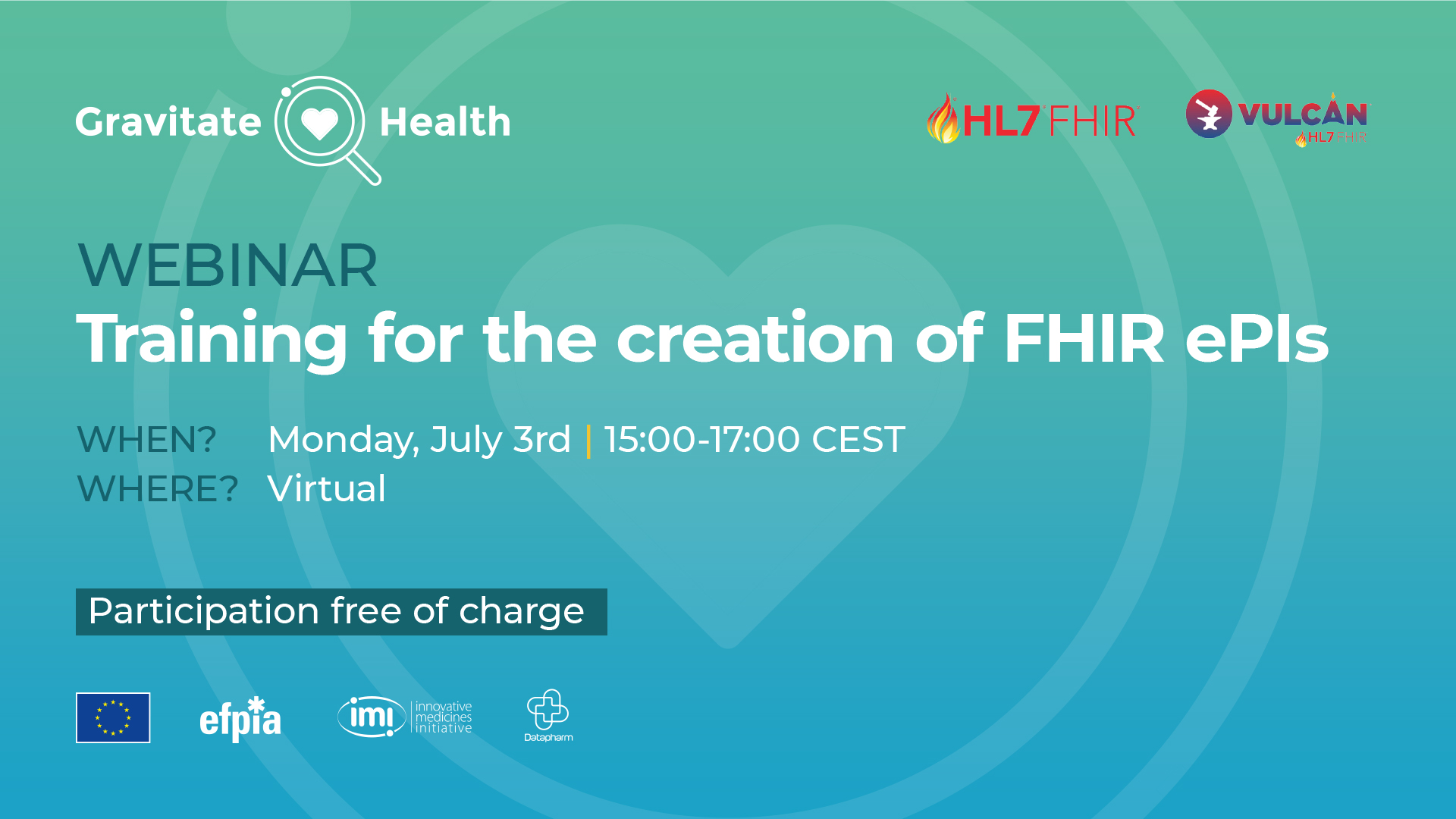 Gravitate Health

HL7 FHIR

VULCAN
HL7 FHIR

WEBINAR
Training for the creation of FHIR ePIs

WHEN? Monday, July 3rd | 15:00-17:00 CEST
WHERE? Virtual

Participation free of charge

efpia

imi innovative medicines initiative

Datapharm